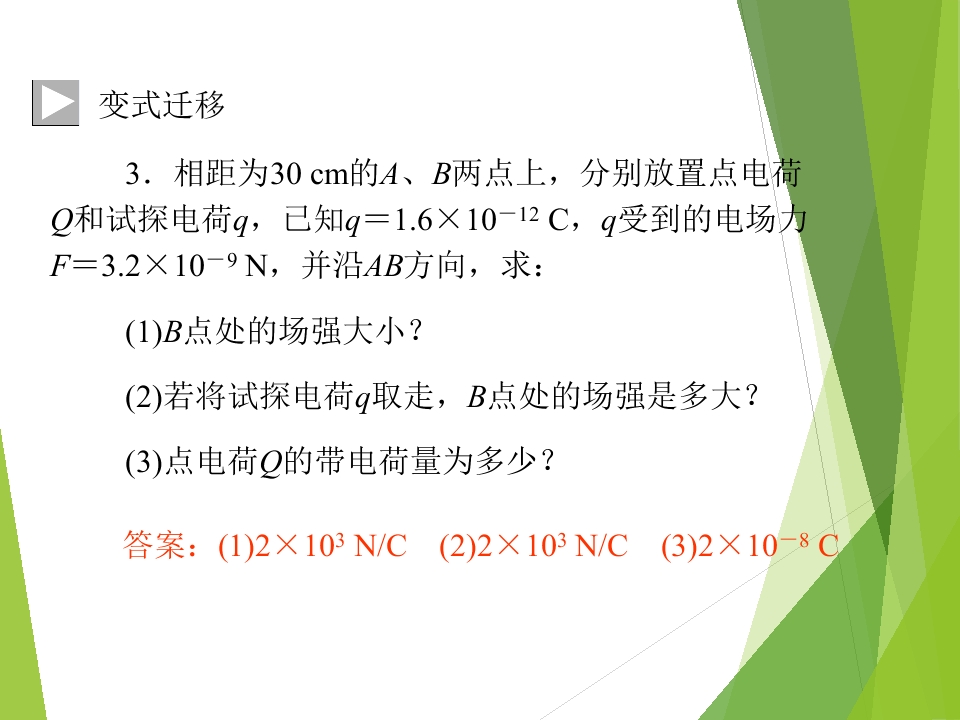 变式迁移

3．相距为30 cm的$A$、$B$两点上，分别放置点电荷$Q$和试探电荷$q$，已知$q=1.6\times10^{-12}$ C，$q$受到的电场力$F=3.2\times10^{-9}$ N，并沿$AB$方向，求：

(1)$B$点处的场强大小？

(2)若将试探电荷$q$取走，$B$点处的场强是多大？

(3)点电荷$Q$的带电荷量为多少？

答案：(1)$2\times10^{3}$ N/C　(2)$2\times10^{3}$ N/C　(3)$2\times10^{-8}$ C